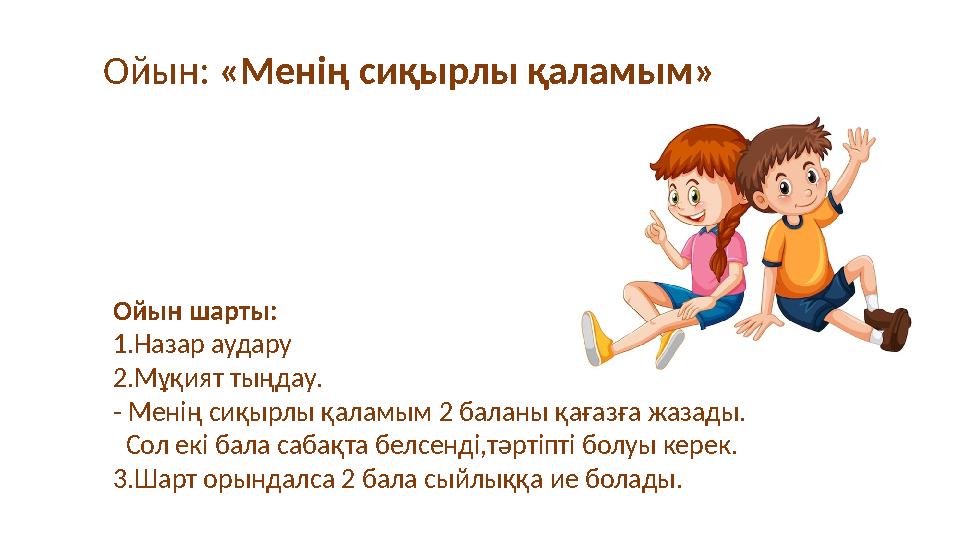 Ойын: «Менің сиқырлы қаламым»

Ойын шарты:
1.Назар аудару
2.Мұқият тыңдау.
- Менің сиқырлы қаламым 2 баланы қағазға жазады.
Сол екі бала сабақта белсенді,тәртіпті болуы керек.
3.Шарт орындалса 2 бала сыйлыққа ие болады.